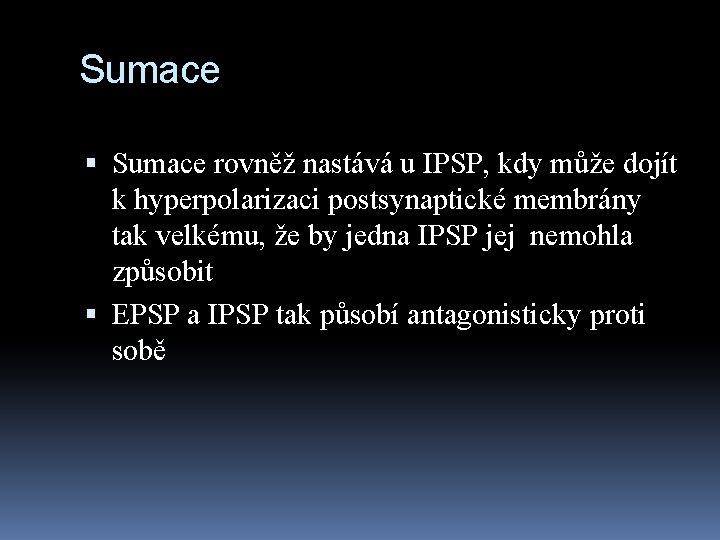 Sumace

▪ Sumace rovněž nastává u IPSP, kdy může dojít k hyperpolarizaci postsynaptické membrány tak velkému, že by jedna IPSP jej nemohla způsobit
▪ EPSP a IPSP tak působí antagonisticky proti sobě